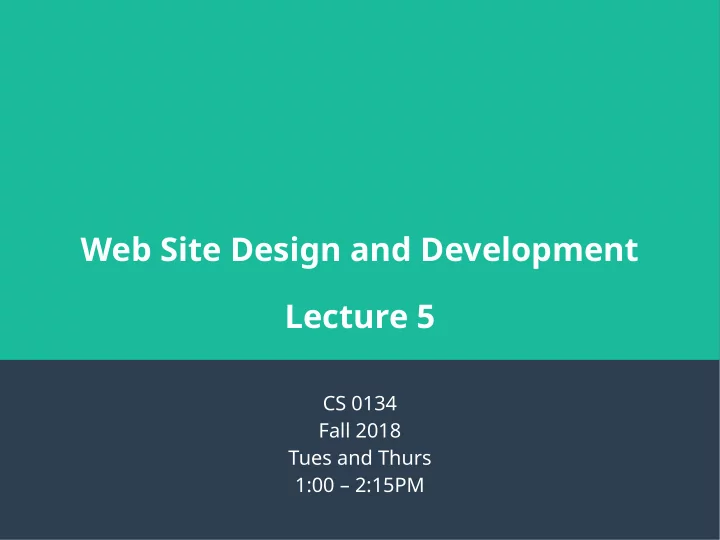 Web Site Design and Development

Lecture 5

CS 0134
Fall 2018
Tues and Thurs
1:00 – 2:15PM